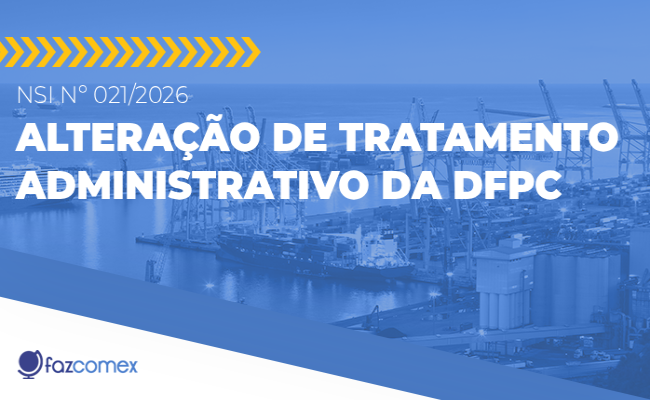 NSI N° 021/2026

ALTERAÇÃO DE TRATAMENTO ADMINISTRATIVO DA DFPC

fazcomex